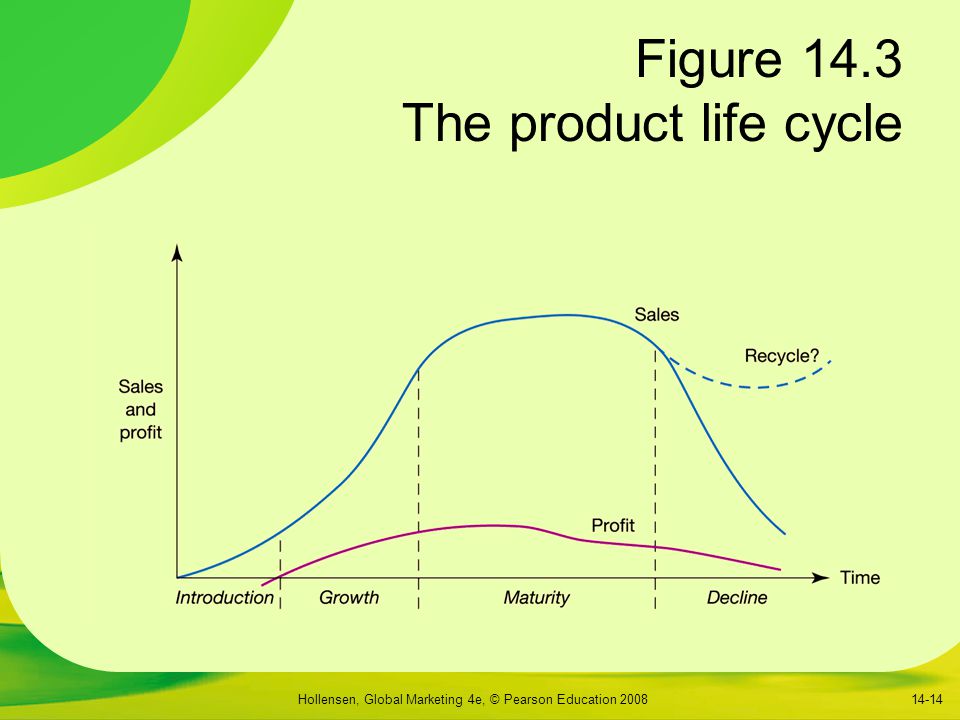 Figure 14.3
The product life cycle

Sales and profit

Sales

Recycle?

Profit

Time

Introduction

Growth

Maturity

Decline

Hollensen, Global Marketing 4e, © Pearson Education 2008

14-14